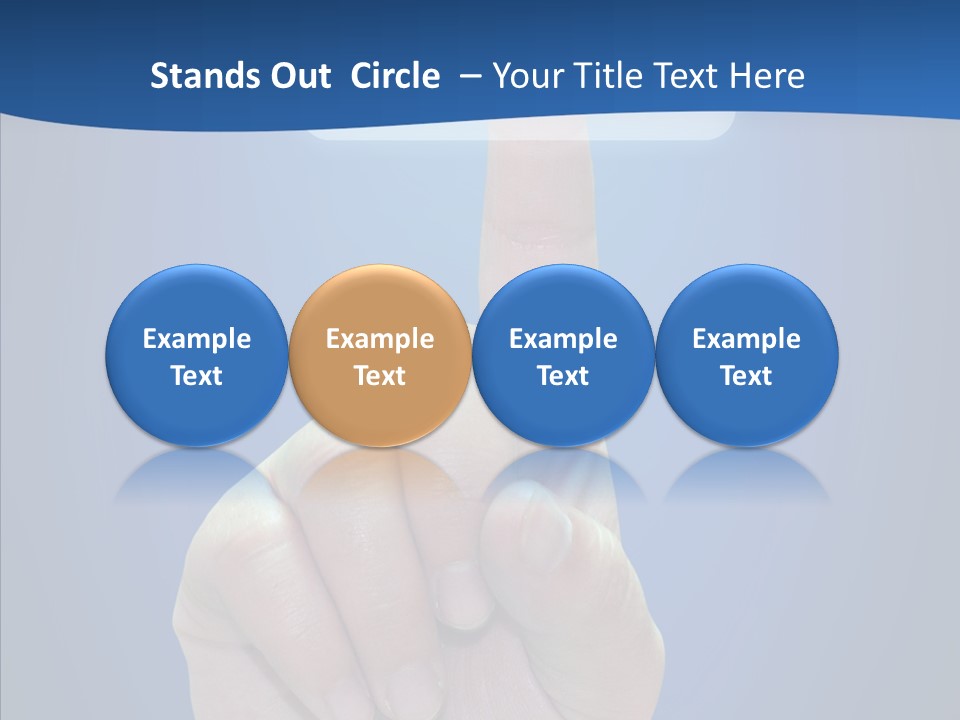 Stands Out Circle – Your Title Text Here

Example Text

Example Text

Example Text

Example Text